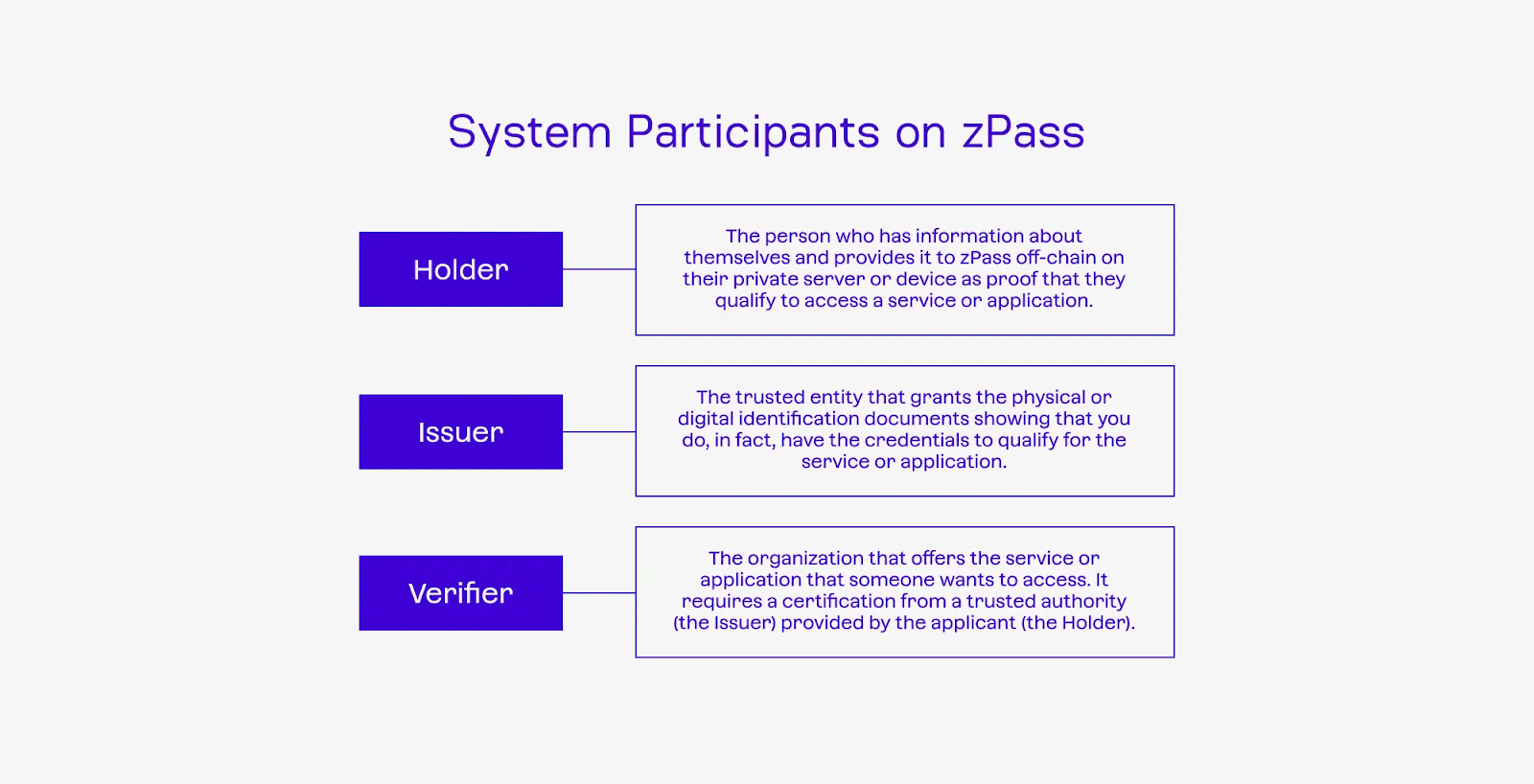 System Participants on zPass

Holder

The person who has information about themselves and provides it to zPass off-chain on their private server or device as proof that they qualify to access a service or application.

Issuer

The trusted entity that grants the physical or digital identification documents showing that you do, in fact, have the credentials to qualify for the service or application.

Verifier

The organization that offers the service or application that someone wants to access. It requires a certification from a trusted authority (the Issuer) provided by the applicant (the Holder).